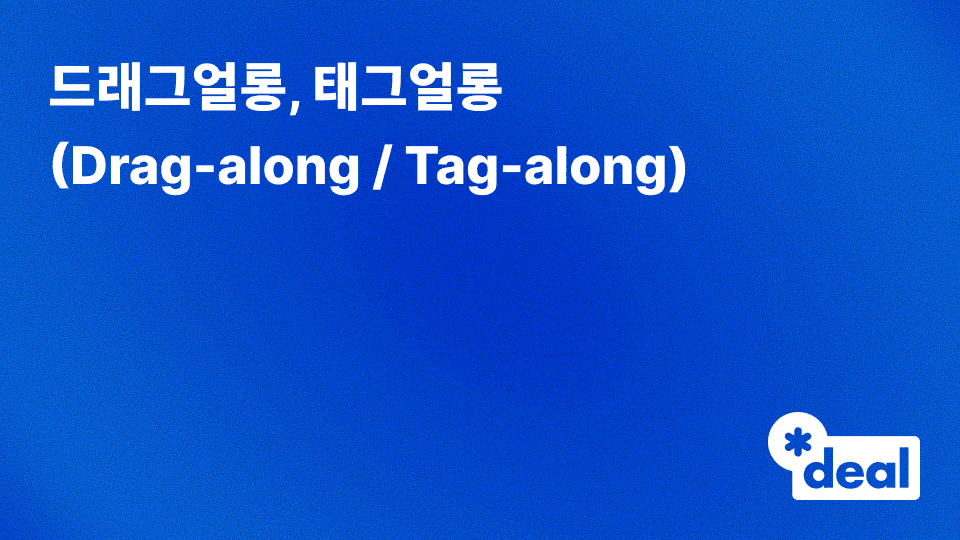 드래그얼롱, 태그얼롱
(Drag-along / Tag-along)

*deal